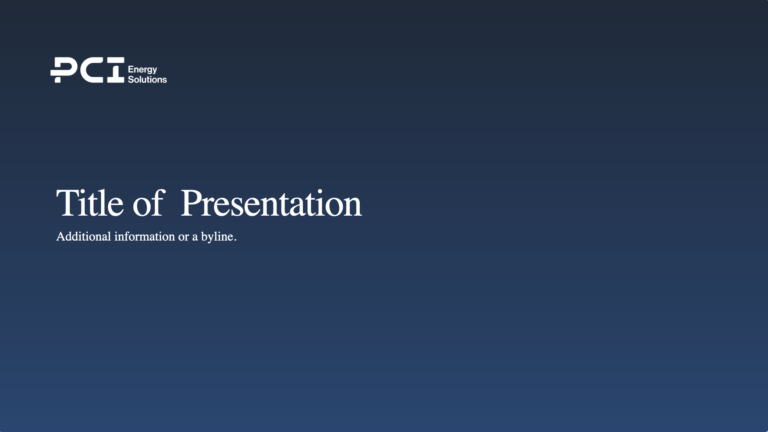 PCI Energy Solutions

Title of Presentation

Additional information or a byline.